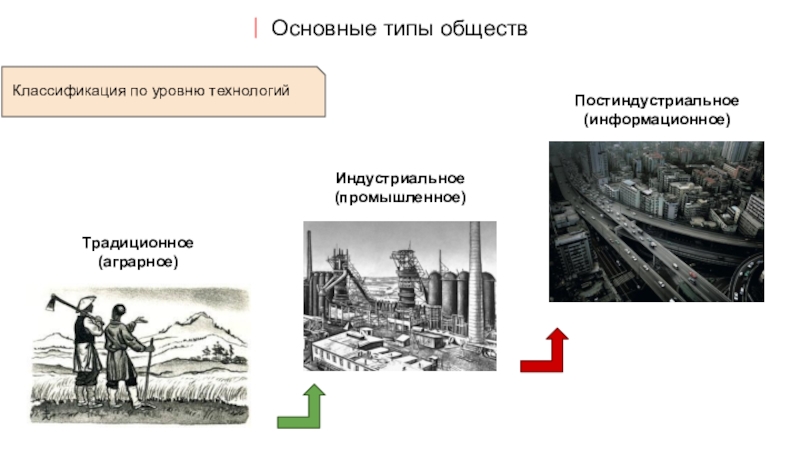 Основные типы обществ

Классификация по уровню технологий

Традиционное (аграрное)

Индустриальное (промышленное)

Постиндустриальное (информационное)